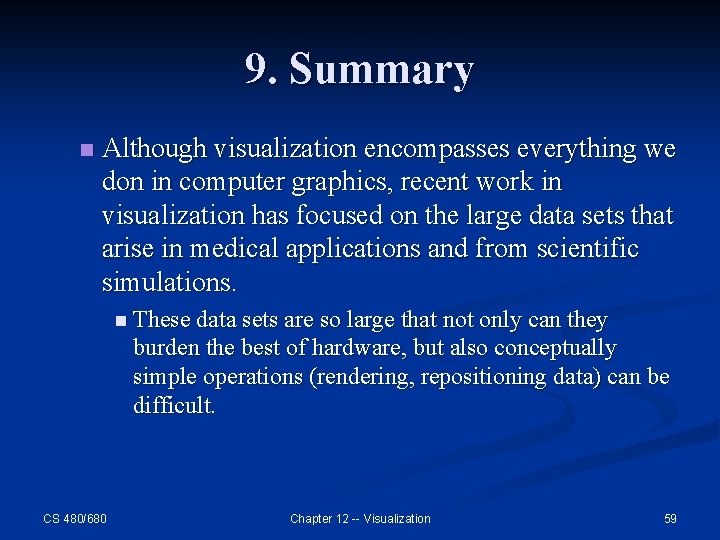 9. Summary

Although visualization encompasses everything we don in computer graphics, recent work in visualization has focused on the large data sets that arise in medical applications and from scientific simulations.

These data sets are so large that not only can they burden the best of hardware, but also conceptually simple operations (rendering, repositioning data) can be difficult.

CS 480/680

Chapter 12 -- Visualization

59